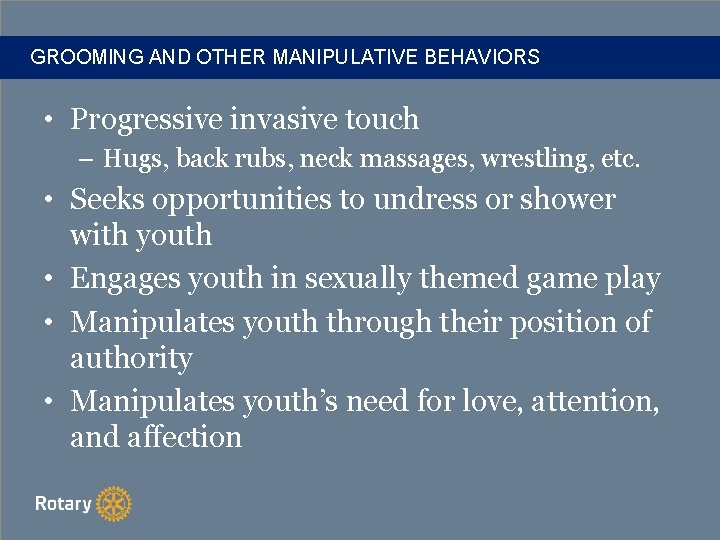 GROOMING AND OTHER MANIPULATIVE BEHAVIORS

• Progressive invasive touch
  – Hugs, back rubs, neck massages, wrestling, etc.
• Seeks opportunities to undress or shower with youth
• Engages youth in sexually themed game play
• Manipulates youth through their position of authority
• Manipulates youth's need for love, attention, and affection

Rotary